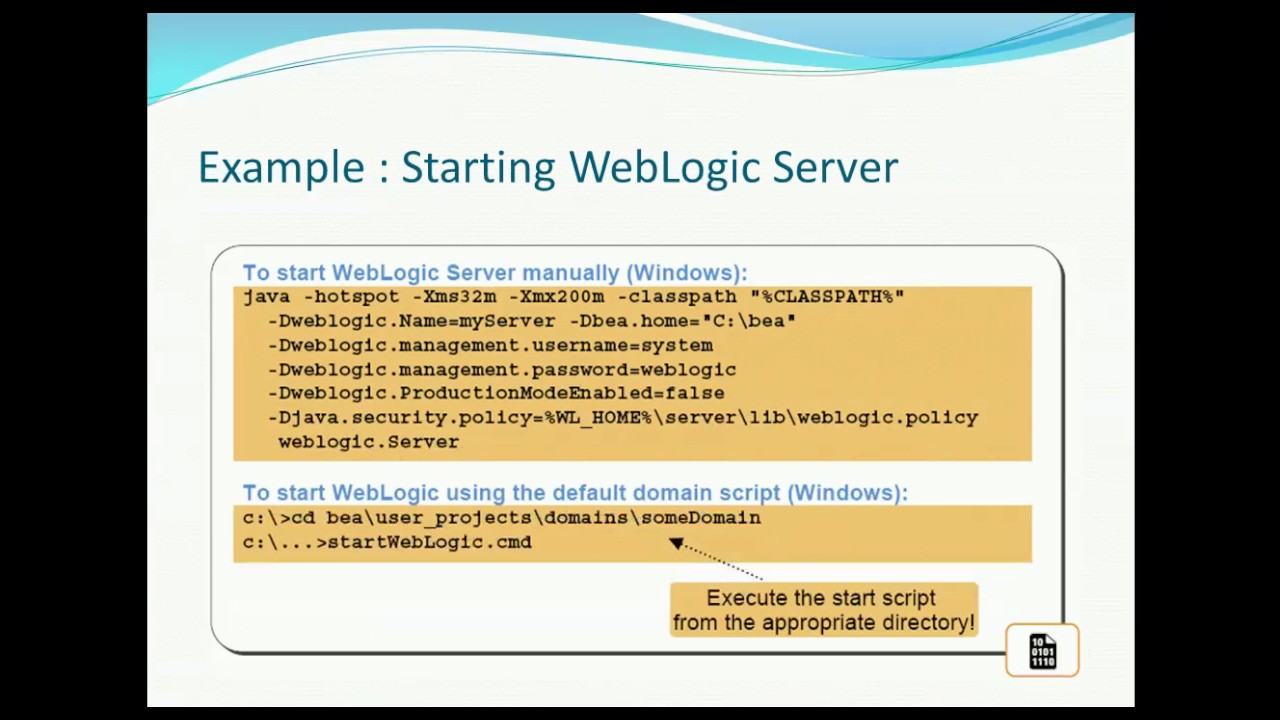 Example : Starting WebLogic Server

To start WebLogic Server manually (Windows):

java -hotspot -Xms32m -Xmx200m -classpath "%CLASSPATH%"
-Dweblogic.Name=myServer -Dbea.home="C:\bea"
-Dweblogic.management.username=system
-Dweblogic.management.password=weblogic
-Dweblogic.ProductionModeEnabled=false
-Djava.security.policy=%WL_HOME%\server\lib\weblogic.policy
weblogic.Server

To start WebLogic using the default domain script (Windows):

c:\>cd bea\user_projects\domains\someDomain
c:\...>startWebLogic.cmd

Execute the start script from the appropriate directory!

10
0101
1110